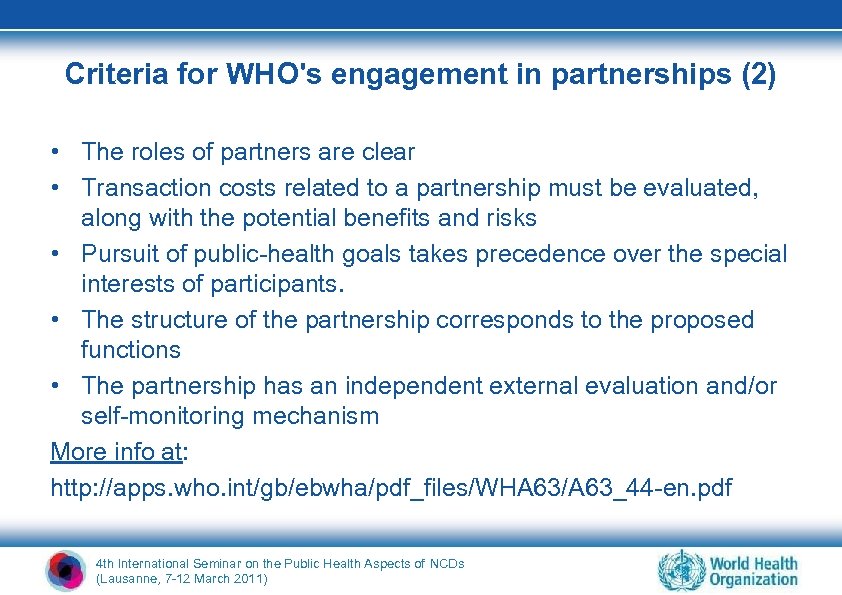 Criteria for WHO's engagement in partnerships (2)

• The roles of partners are clear
• Transaction costs related to a partnership must be evaluated, along with the potential benefits and risks
• Pursuit of public-health goals takes precedence over the special interests of participants.
• The structure of the partnership corresponds to the proposed functions
• The partnership has an independent external evaluation and/or self-monitoring mechanism

More info at:
http://apps.who.int/gb/ebwha/pdf_files/WHA63/A63_44-en.pdf

4th International Seminar on the Public Health Aspects of NCDs
(Lausanne, 7-12 March 2011)

World Health Organization